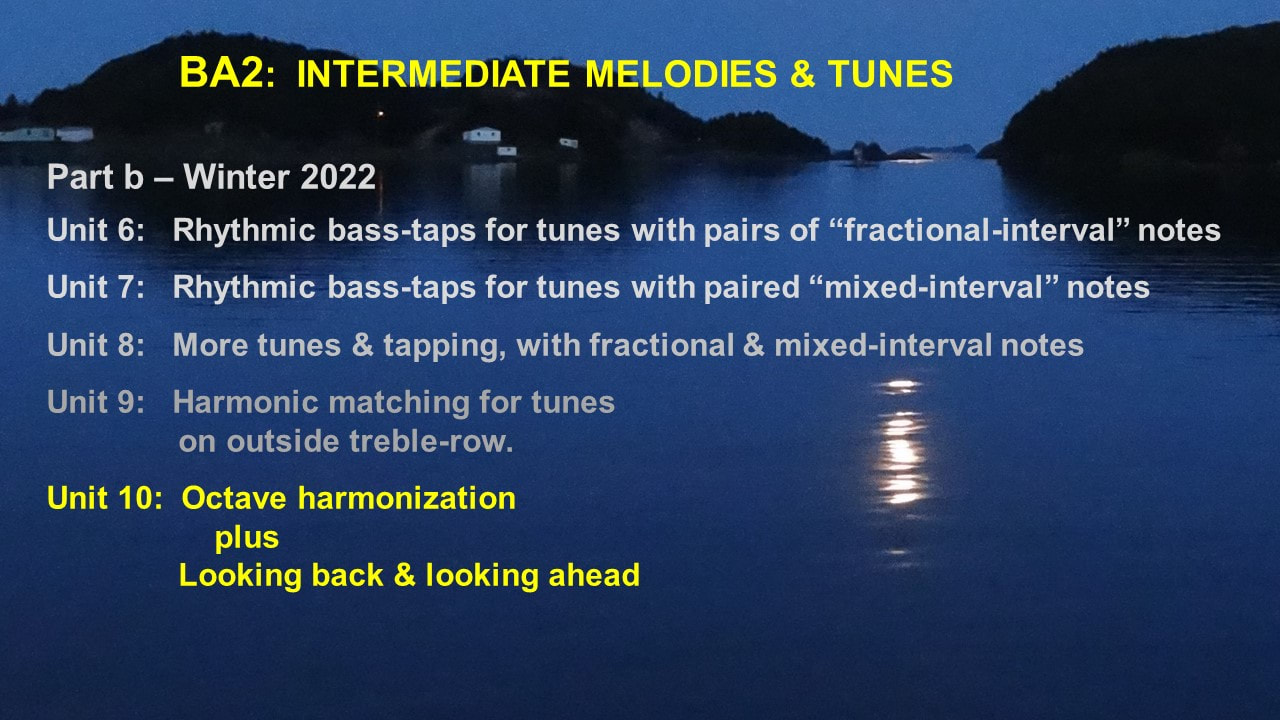 BA2: INTERMEDIATE MELODIES & TUNES

Part b – Winter 2022

Unit 6: Rhythmic bass-taps for tunes with pairs of “fractional-interval” notes

Unit 7: Rhythmic bass-taps for tunes with paired “mixed-interval” notes

Unit 8: More tunes & tapping, with fractional & mixed-interval notes

Unit 9: Harmonic matching for tunes on outside treble-row.

Unit 10: Octave harmonization plus Looking back & looking ahead